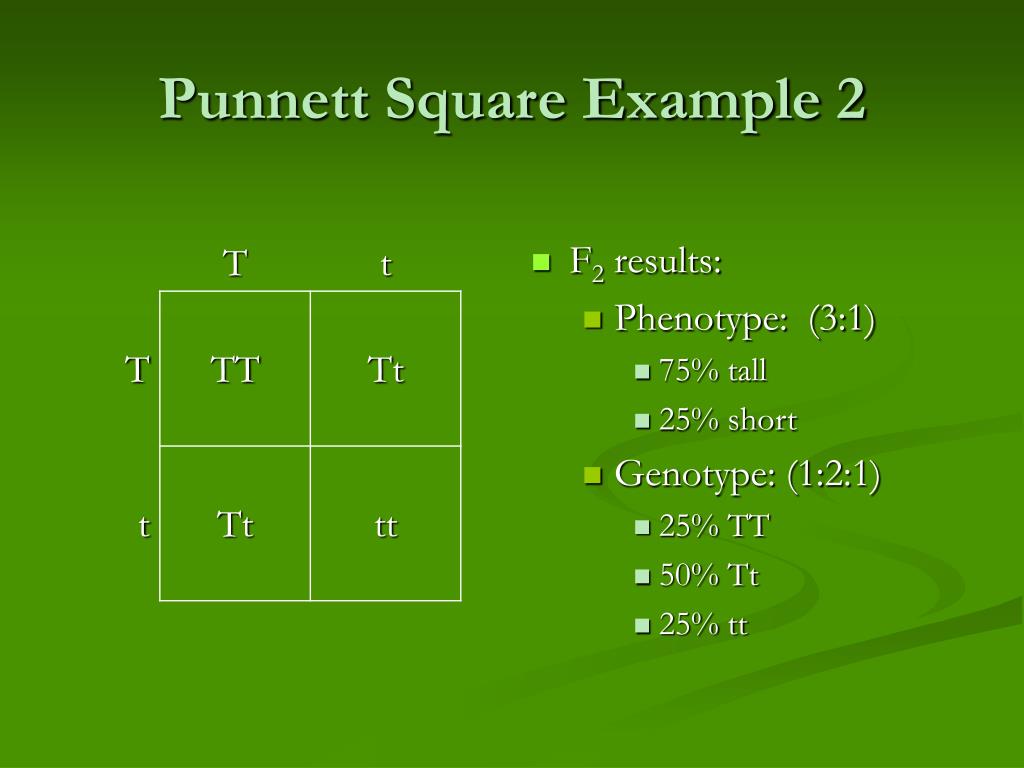 Punnett Square Example 2

| | T | t |
|---|---|---|
| T | TT | Tt |
| t | Tt | tt |

$F_2$ results:
Phenotype: (3:1)
75% tall
25% short
Genotype: (1:2:1)
25% TT
50% Tt
25% tt